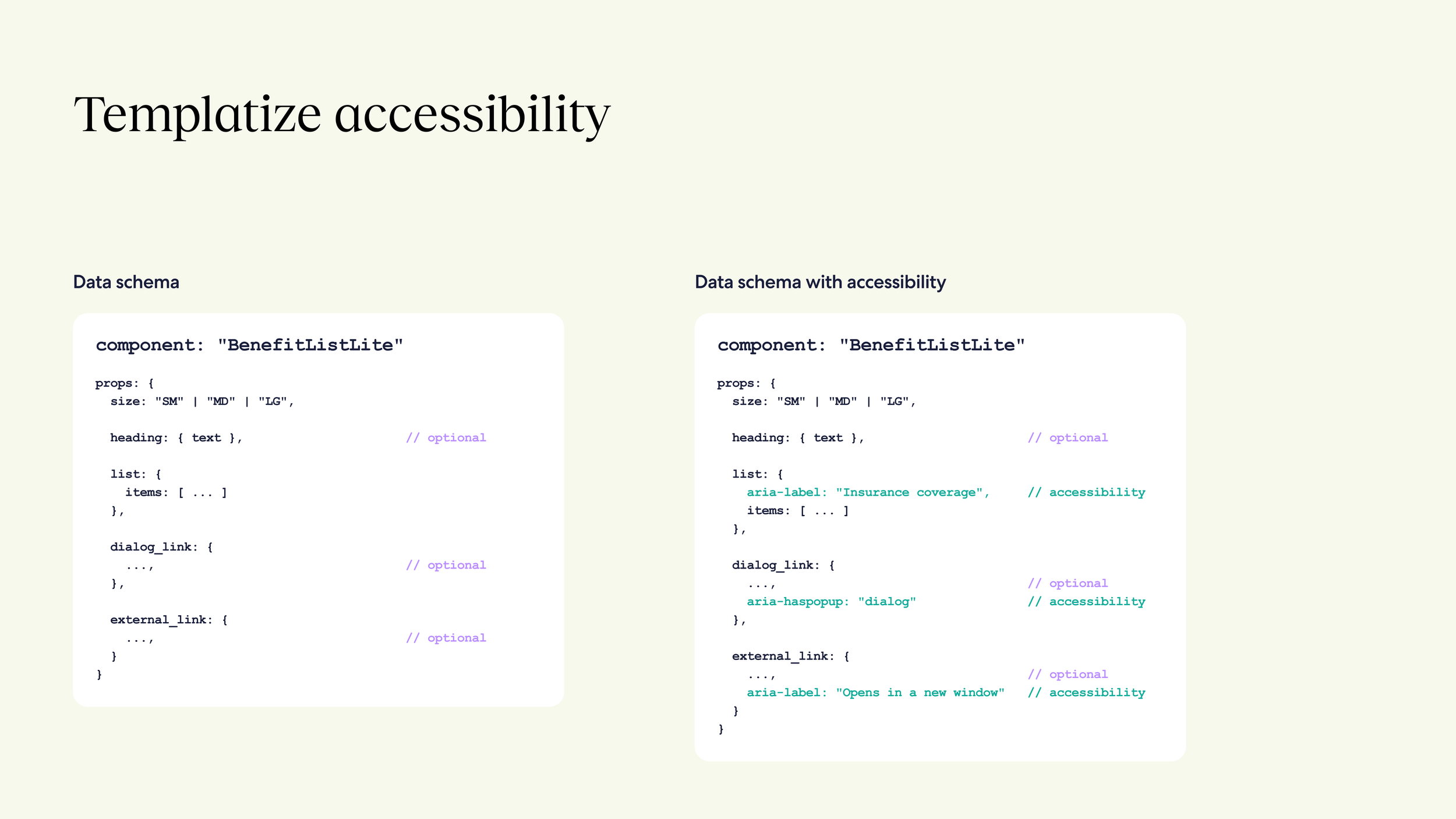 Templatize accessibility

Data schema

component: "BenefitListLite"

props: {
  size: "SM" | "MD" | "LG",

  heading: { text },                    // optional

  list: {
    items: [ ... ]
  },

  dialog_link: {
    ...,                                // optional
  },

  external_link: {
    ...,                                // optional
  }
}

Data schema with accessibility

component: "BenefitListLite"

props: {
  size: "SM" | "MD" | "LG",

  heading: { text },                    // optional

  list: {
    aria-label: "Insurance coverage",     // accessibility
    items: [ ... ]
  },

  dialog_link: {
    ...,                                // optional
    aria-haspopup: "dialog"             // accessibility
  },

  external_link: {
    ...,                                // optional
    aria-label: "Opens in a new window"   // accessibility
  }
}